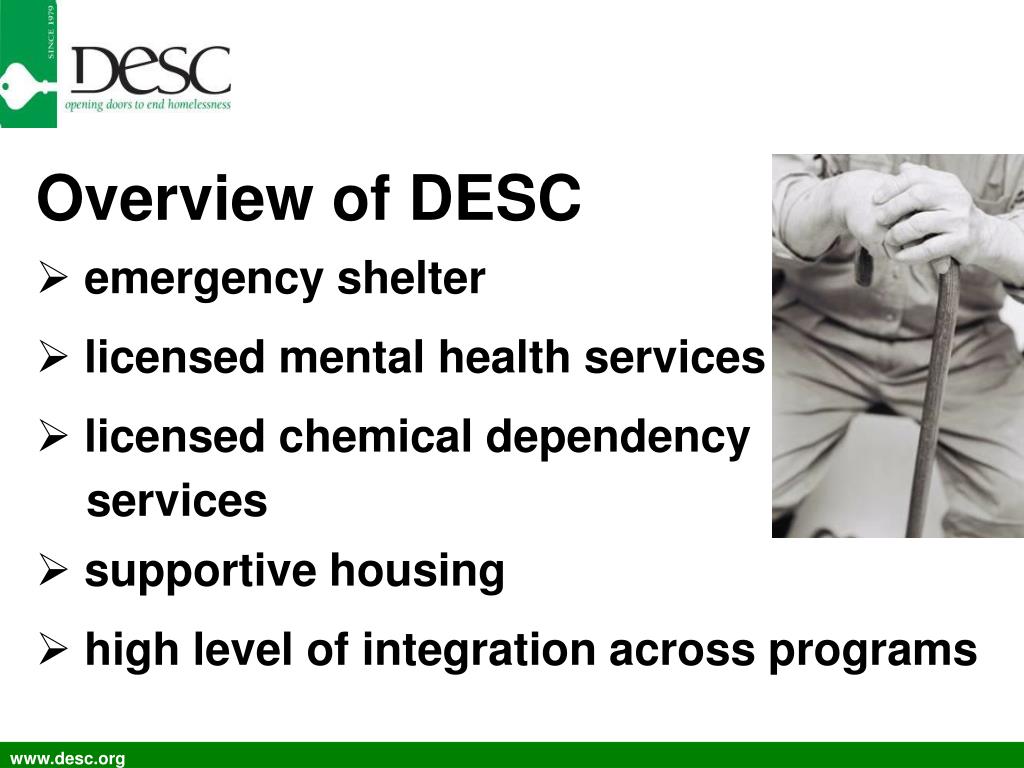 SINCE 1979

DESC
opening doors to end homelessness

Overview of DESC

➢ emergency shelter

➢ licensed mental health services

➢ licensed chemical dependency services

➢ supportive housing

➢ high level of integration across programs

www.desc.org